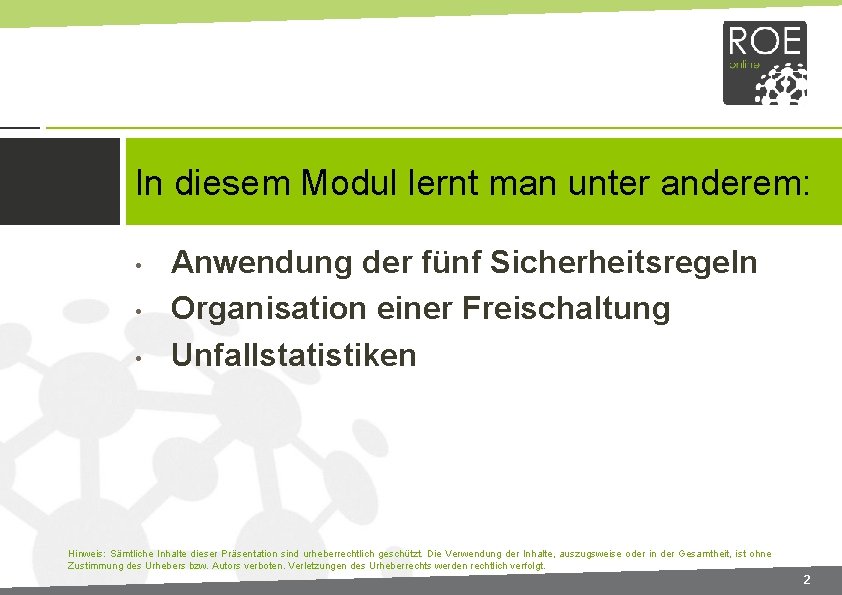 ROE
online

In diesem Modul lernt man unter anderem:

• Anwendung der fünf Sicherheitsregeln
• Organisation einer Freischaltung
• Unfallstatistiken

Hinweis: Sämtliche Inhalte dieser Präsentation sind urheberrechtlich geschützt. Die Verwendung der Inhalte, auszugsweise oder in der Gesamtheit, ist ohne Zustimmung des Urhebers bzw. Autors verboten. Verletzungen des Urheberrechts werden rechtlich verfolgt.

2